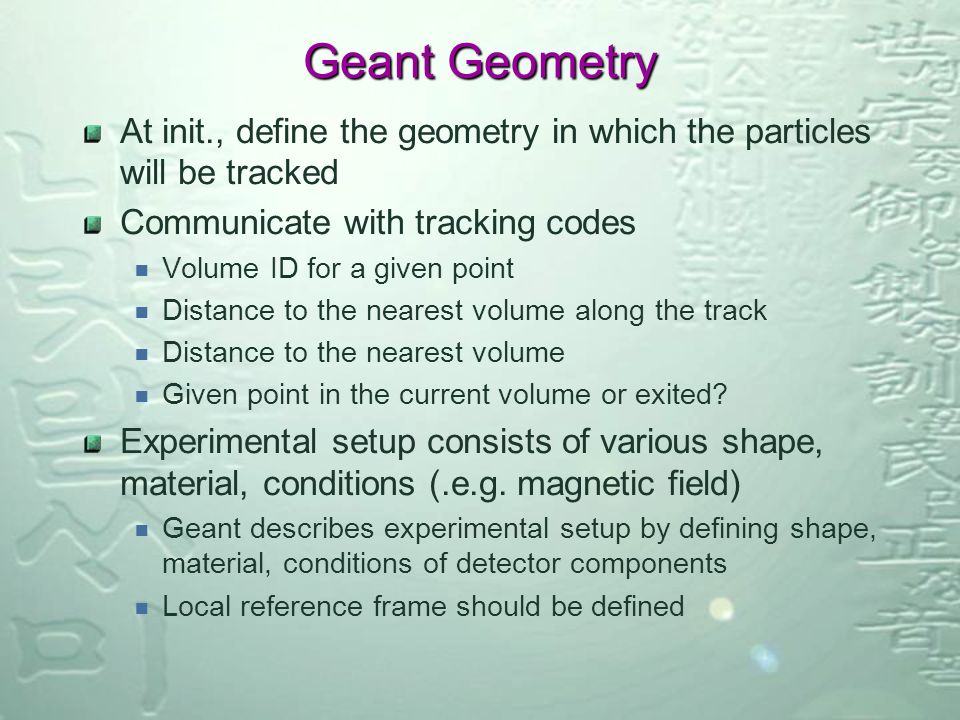 Geant Geometry

At init., define the geometry in which the particles will be tracked

Communicate with tracking codes

Volume ID for a given point

Distance to the nearest volume along the track

Distance to the nearest volume

Given point in the current volume or exited?

Experimental setup consists of various shape, material, conditions (.e.g. magnetic field)

Geant describes experimental setup by defining shape, material, conditions of detector components

Local reference frame should be defined